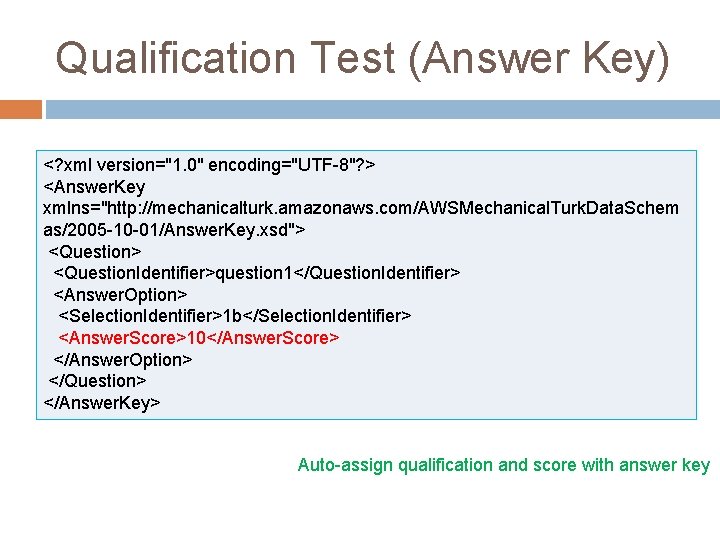 Qualification Test (Answer Key)

<?xml version="1.0" encoding="UTF-8"?>
<AnswerKey
xmlns="http://mechanicalturk.amazonaws.com/AWSMechanicalTurkDataSchemas/2005-10-01/AnswerKey.xsd">
<Question>
<QuestionIdentifier>question1</QuestionIdentifier>
<AnswerOption>
<SelectionIdentifier>1b</SelectionIdentifier>
<AnswerScore>10</AnswerScore>
</AnswerOption>
</Question>
</AnswerKey>

Auto-assign qualification and score with answer key